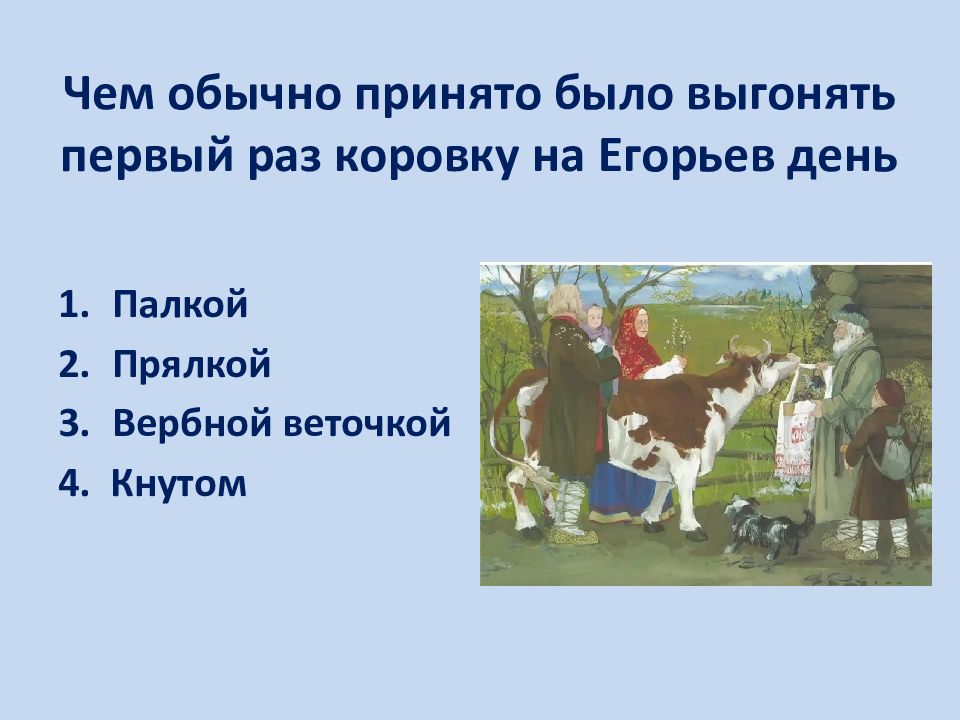 Чем обычно принято было выгонять первый раз коровку на Егорьев день

1. Палкой
2. Прялкой
3. Вербной веточкой
4. Кнутом